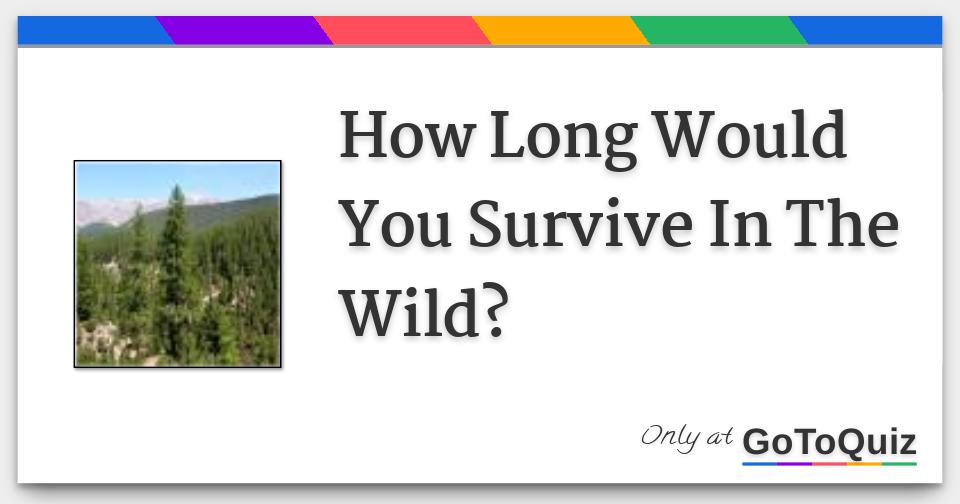 How Long Would You Survive In The Wild?

Only at GoToQuiz